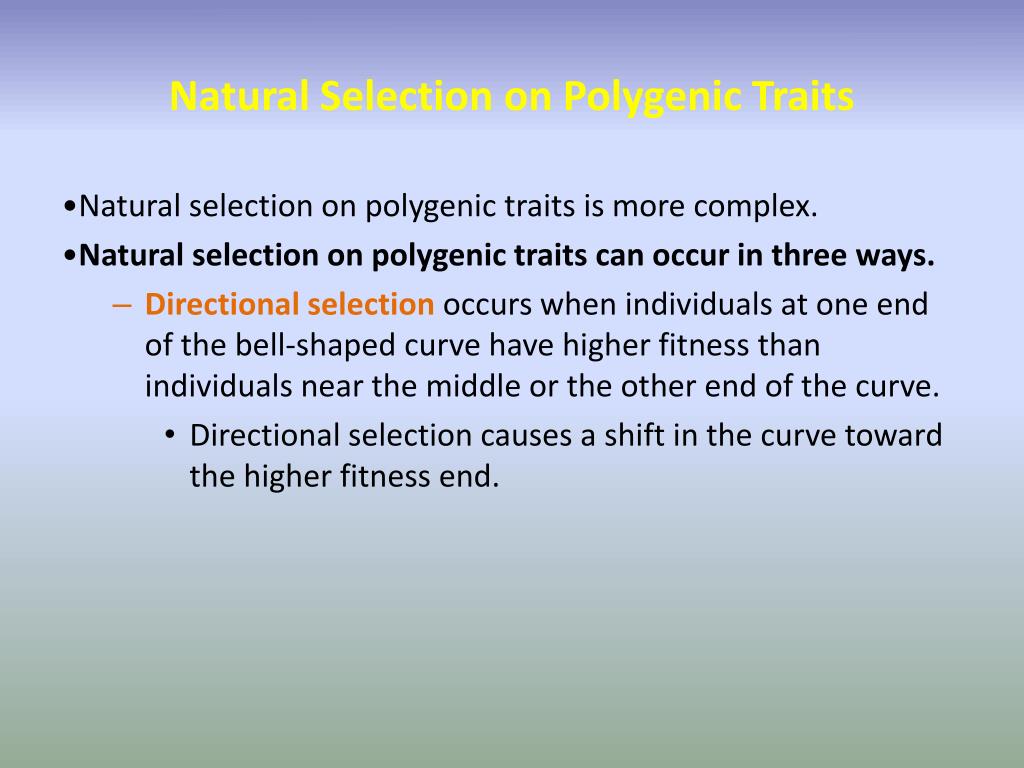 Natural Selection on Polygenic Traits

•Natural selection on polygenic traits is more complex.

•Natural selection on polygenic traits can occur in three ways.

– Directional selection occurs when individuals at one end of the bell-shaped curve have higher fitness than individuals near the middle or the other end of the curve.

• Directional selection causes a shift in the curve toward the higher fitness end.